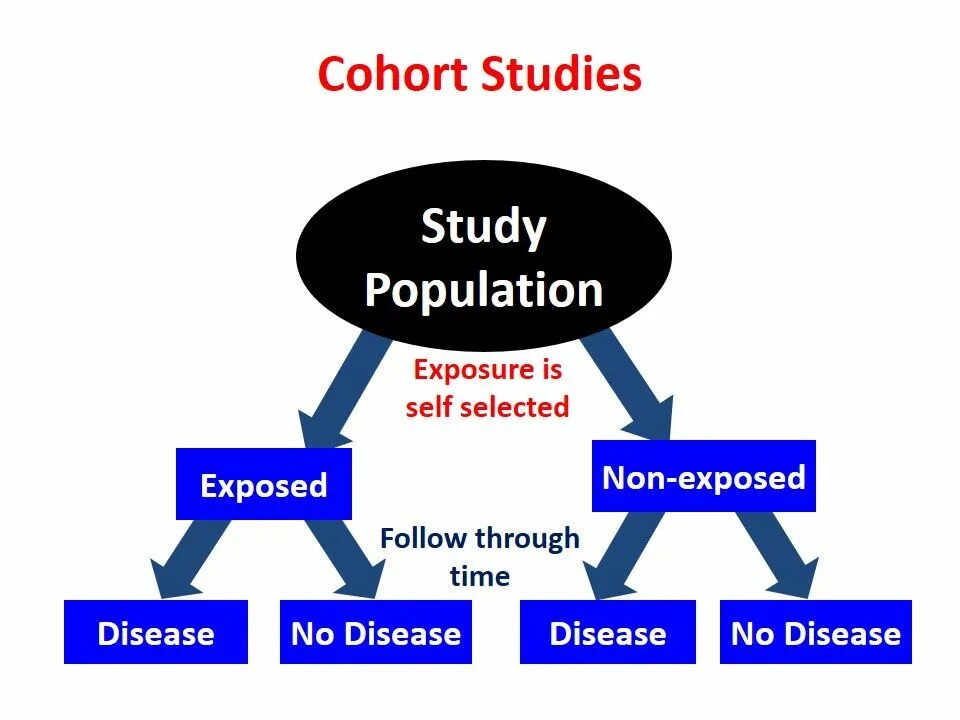 Cohort Studies

Study Population

Exposure is self selected

Exposed

Non-exposed

Follow through time

Disease

No Disease

Disease

No Disease